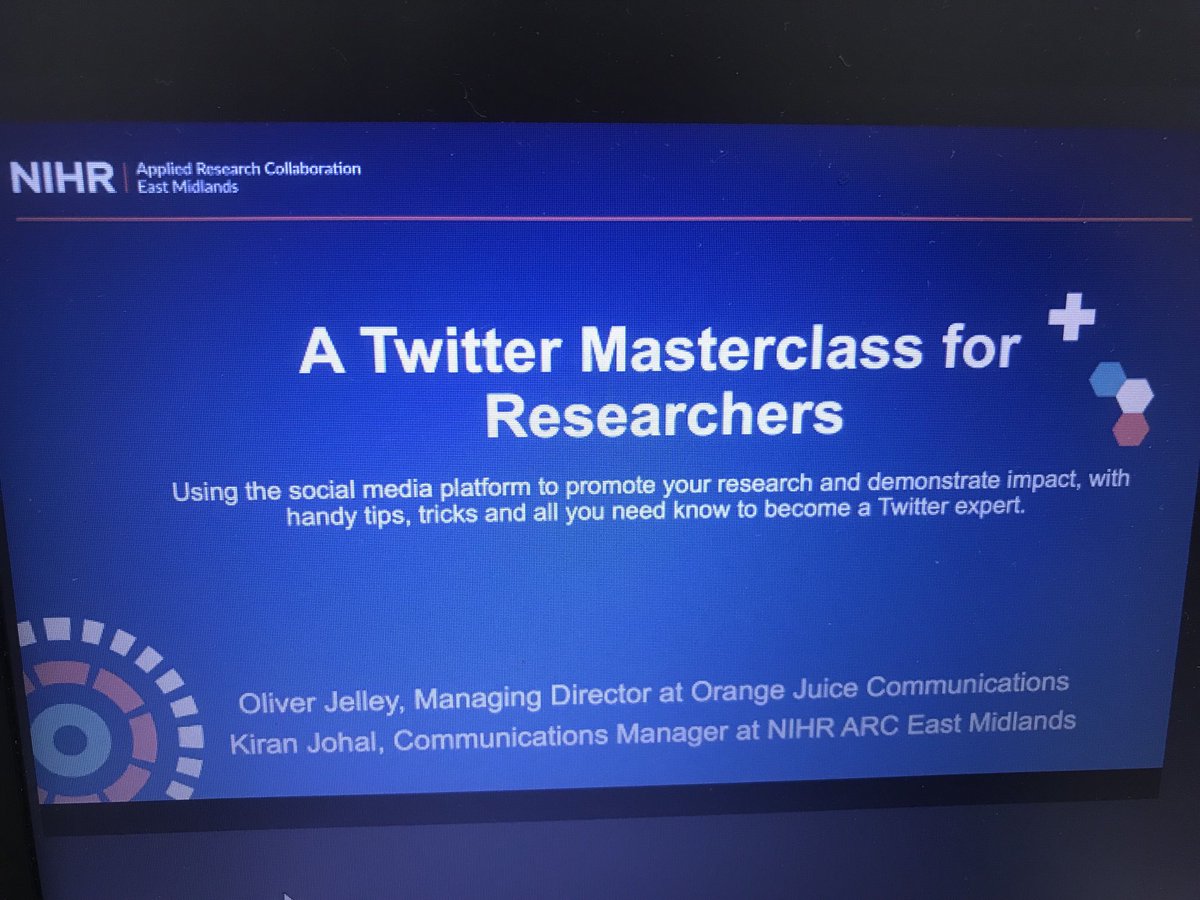 NIHR | Applied Research Collaboration East Midlands

A Twitter Masterclass for Researchers

Using the social media platform to promote your research and demonstrate impact, with handy tips, tricks and all you need know to become a Twitter expert.

Oliver Jelley, Managing Director at Orange Juice Communications
Kiran Johal, Communications Manager at NIHR ARC East Midlands